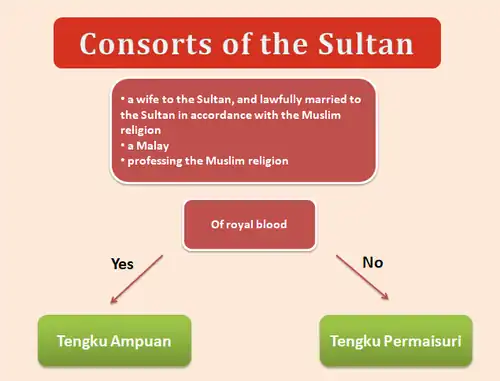 Consorts of the Sultan

• a wife to the Sultan, and lawfully married to the Sultan in accordance with the Muslim religion
• a Malay
• professing the Muslim religion

Of royal blood

Yes

No

Tengku Ampuan

Tengku Permaisuri